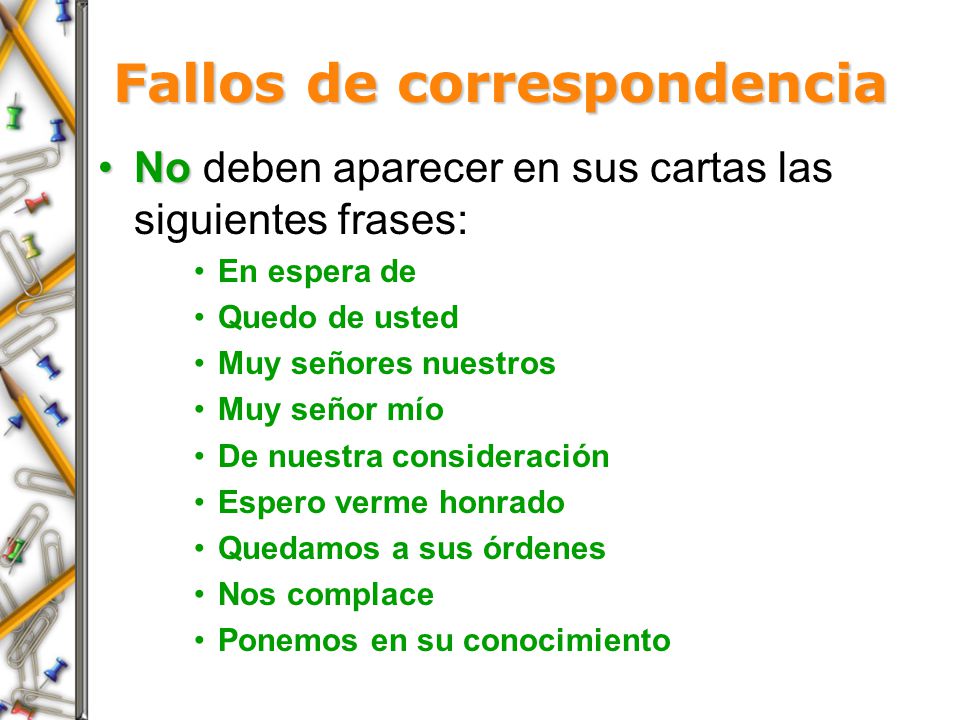 Fallos de correspondencia

• No deben aparecer en sus cartas las siguientes frases:
  • En espera de
  • Quedo de usted
  • Muy señores nuestros
  • Muy señor mío
  • De nuestra consideración
  • Espero verme honrado
  • Quedamos a sus órdenes
  • Nos complace
  • Ponemos en su conocimiento